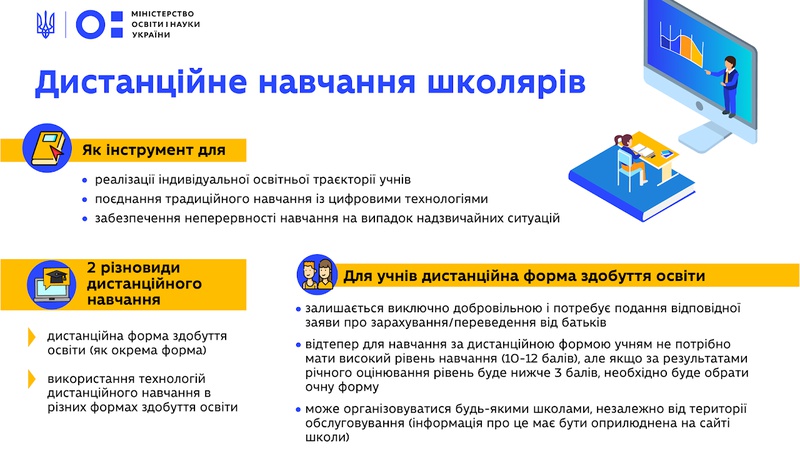 МІНІСТЕРСТВО ОСВІТИ І НАУКИ УКРАЇНИ

Дистанційне навчання школярів

Як інструмент для

• реалізації індивідуальної освітньої траєкторії учнів
• поєднання традиційного навчання із цифровими технологіями
• забезпечення неперервності навчання на випадок надзвичайних ситуацій

2 різновиди дистанційного навчання

дистанційна форма здобуття освіти (як окрема форма)

використання технологій дистанційного навчання в різних формах здобуття освіти

Для учнів дистанційна форма здобуття освіти

• залишається виключно добровільною і потребує подання відповідної заяви про зарахування/переведення від батьків
• відтепер для навчання за дистанційною формою учням не потрібно мати високий рівень навчання (10-12 балів), але якщо за результатами річного оцінювання рівень буде нижче 3 балів, необхідно буде обрати очну форму
• може організовуватися будь-якими школами, незалежно від території обслуговування (інформація про це має бути оприлюднена на сайті школи)